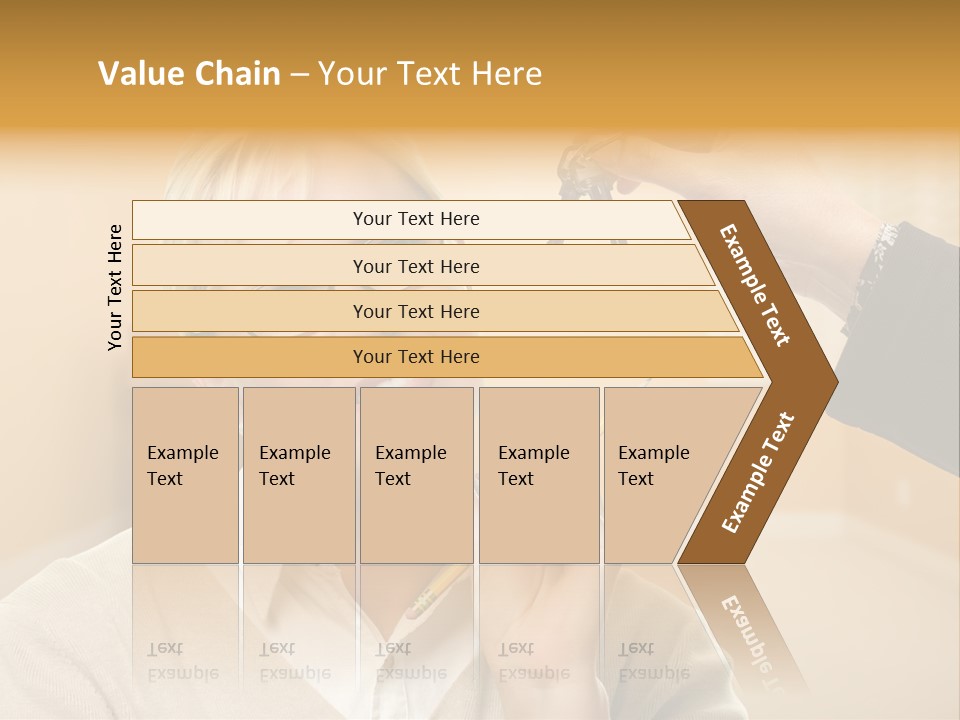 Value Chain – Your Text Here

Your Text Here

Your Text Here

Your Text Here

Your Text Here

Your Text Here

Example Text

Example Text

Example Text

Example Text

Example Text

Example Text

Example Text